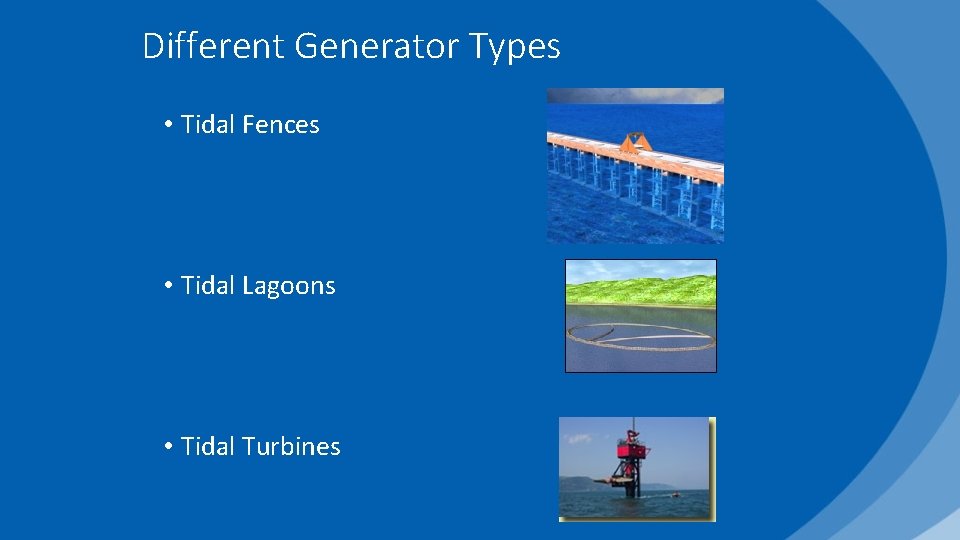 Different Generator Types

• Tidal Fences

• Tidal Lagoons

• Tidal Turbines